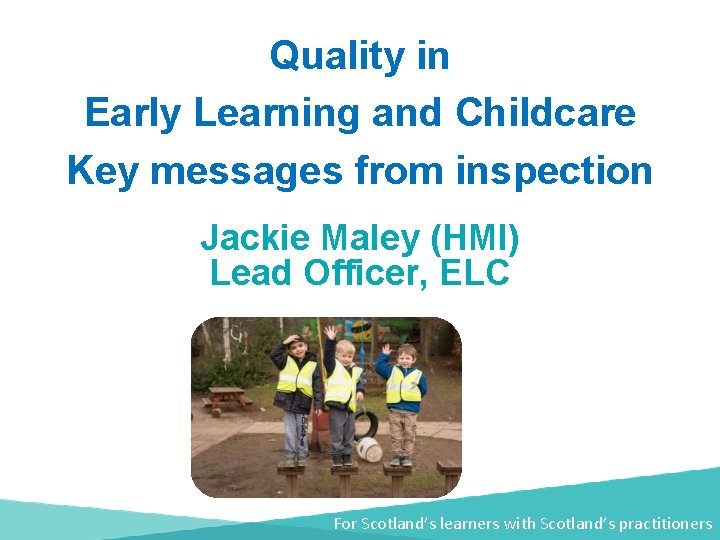 Quality in
Early Learning and Childcare
Key messages from inspection

Jackie Maley (HMI)
Lead Officer, ELC

For Scotland's learners with Scotland's practitioners